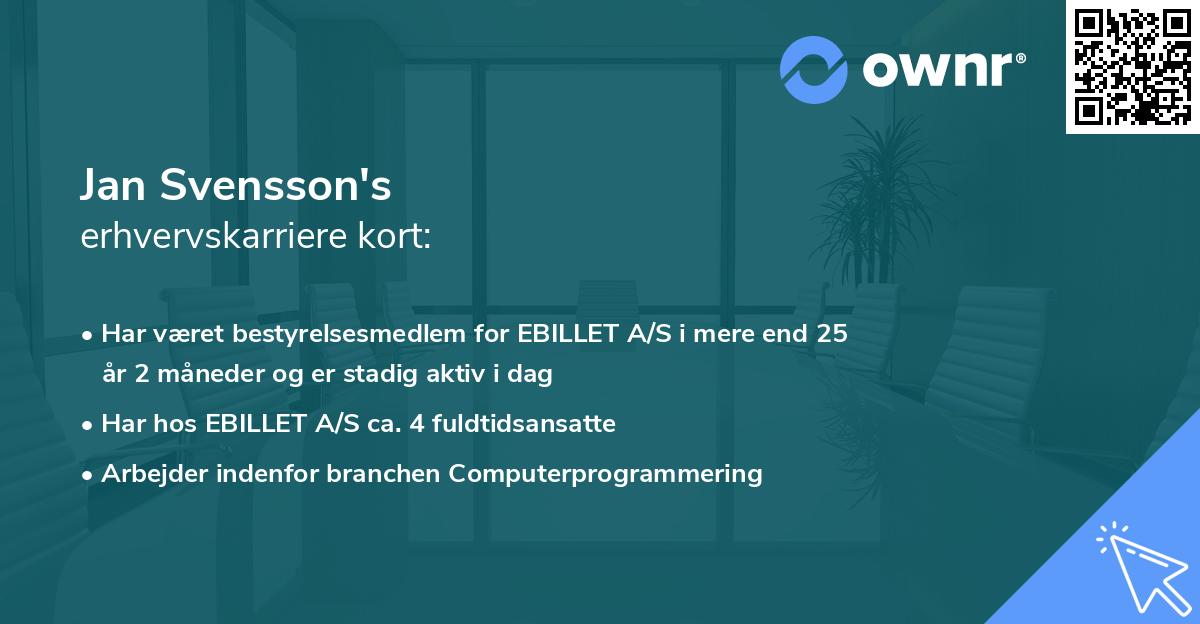 ownr®

Jan Svensson's
erhvervskarriere kort:

• Har været bestyrelsesmedlem for EBILLET A/S i mere end 25 år 2 måneder og er stadig aktiv i dag
• Har hos EBILLET A/S ca. 4 fuldtidsansatte
• Arbejder indenfor branchen Computerprogrammering